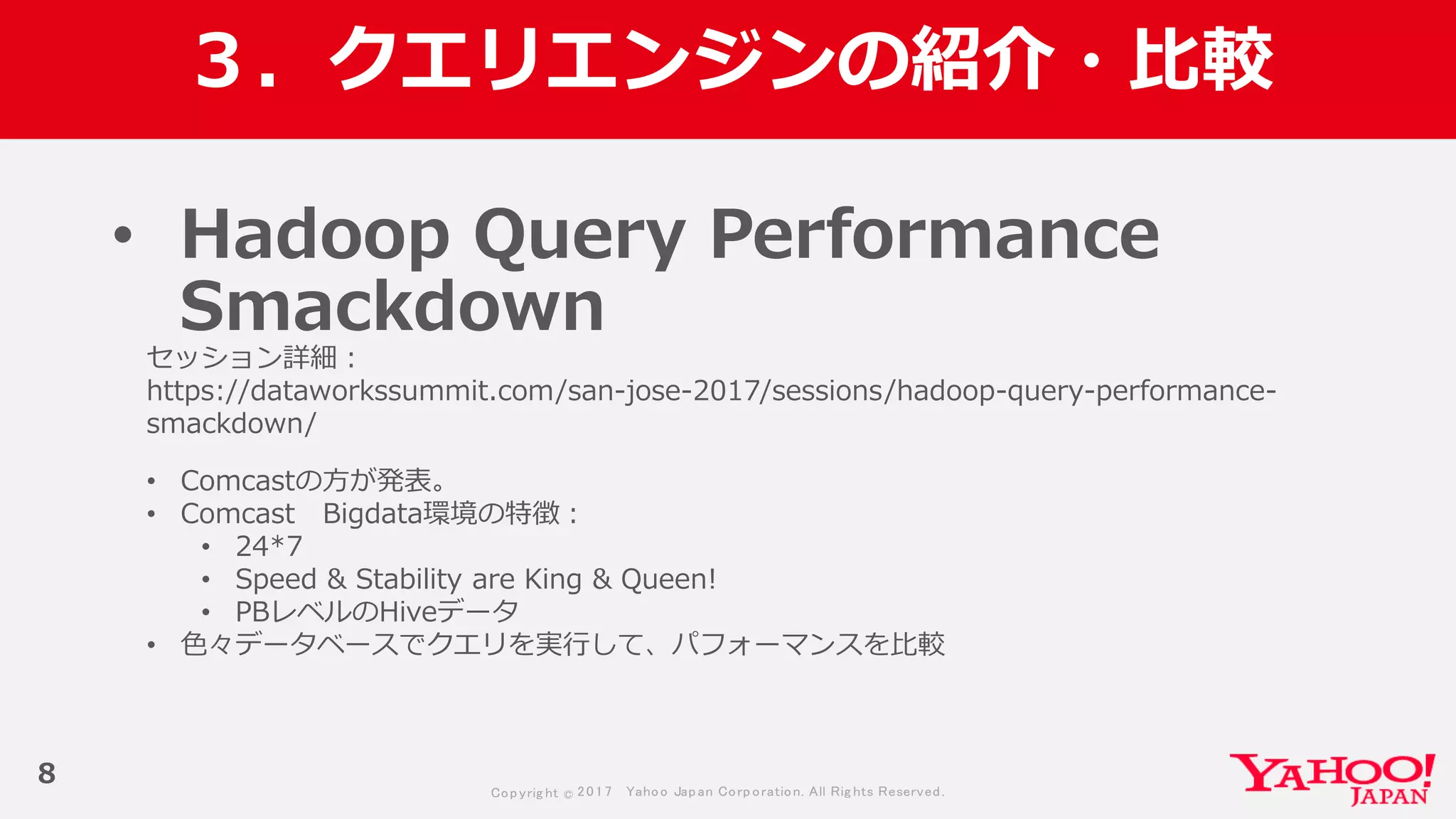 3．クエリエンジンの紹介・比較

• Hadoop Query Performance Smackdown

セッション詳細：
https://dataworkssummit.com/san-jose-2017/sessions/hadoop-query-performance-smackdown/

• Comcastの方が発表。
• Comcast　Bigdata環境の特徴：
  • 24*7
  • Speed & Stability are King & Queen!
  • PBレベルのHiveデータ
• 色々データベースでクエリを実行して、パフォーマンスを比較

8

Copyright © 2017 Yahoo Japan Corporation. All Rights Reserved.

YAHOO! JAPAN